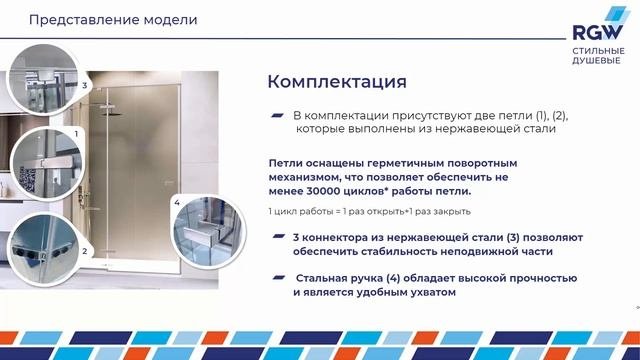 Представление модели

RGW
СТИЛЬНЫЕ ДУШЕВЫЕ

3

1

2

4

Комплектация

В комплектации присутствуют две петли (1), (2), которые выполнены из нержавеющей стали

Петли оснащены герметичным поворотным механизмом, что позволяет обеспечить не менее 30000 циклов* работы петли.

1 цикл работы = 1 раз открыть+1 раз закрыть

3 коннектора из нержавеющей стали (3) позволяют обеспечить стабильность неподвижной части

Стальная ручка (4) обладает высокой прочностью и является удобным ухватом